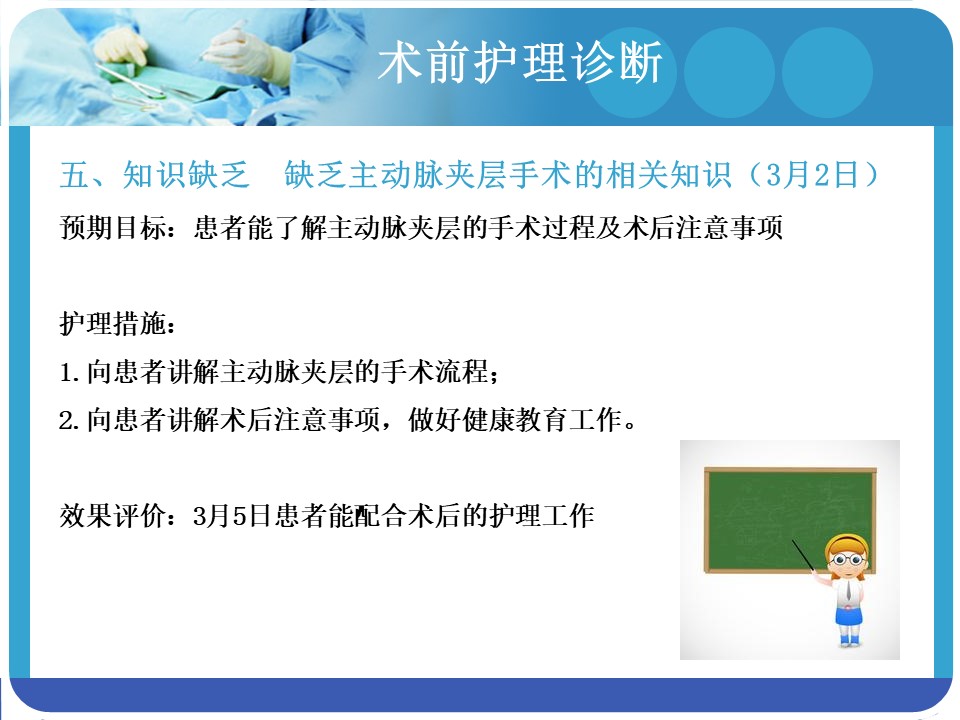 术前护理诊断

五、知识缺乏　缺乏主动脉夹层手术的相关知识（3月2日）

预期目标：患者能了解主动脉夹层的手术过程及术后注意事项

护理措施：

1.向患者讲解主动脉夹层的手术流程；

2.向患者讲解术后注意事项，做好健康教育工作。

效果评价：3月5日患者能配合术后的护理工作